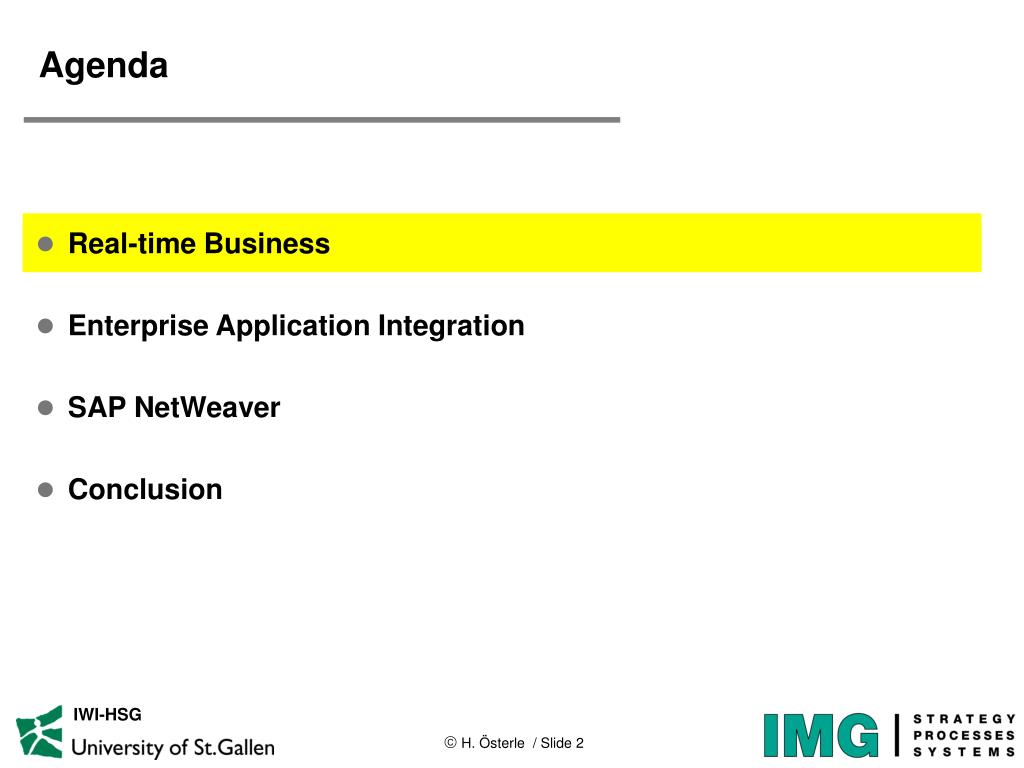 Agenda

- Real-time Business
- Enterprise Application Integration
- SAP NetWeaver
- Conclusion

IWI-HSG
University of St.Gallen

© H. Österle / Slide 2

IMG
STRATEGY
PROCESSES
SYSTEMS